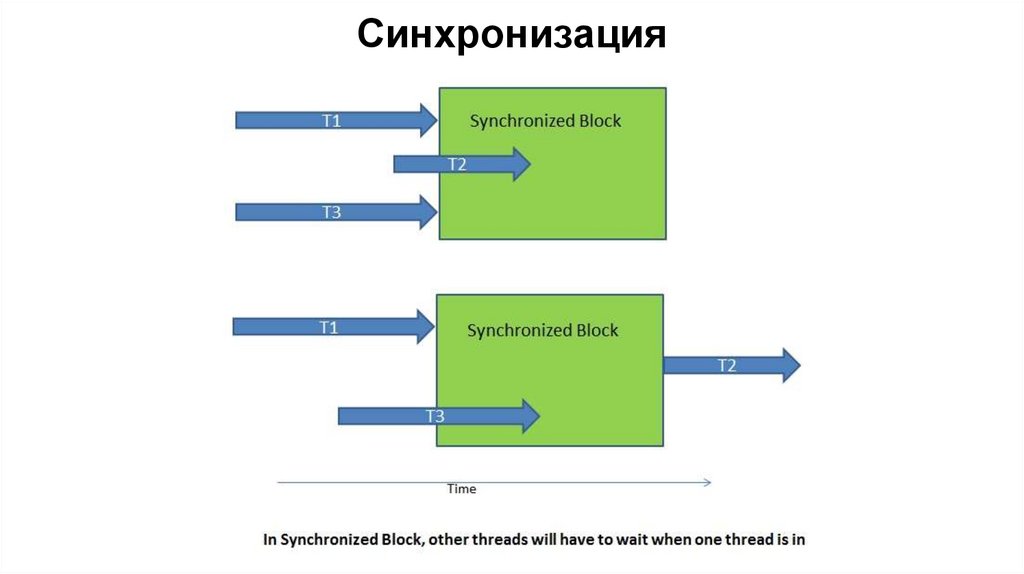 Синхронизация

T1

Synchronized Block

T2

T3

T1

Synchronized Block

T2

T3

Time

In Synchronized Block, other threads will have to wait when one thread is in